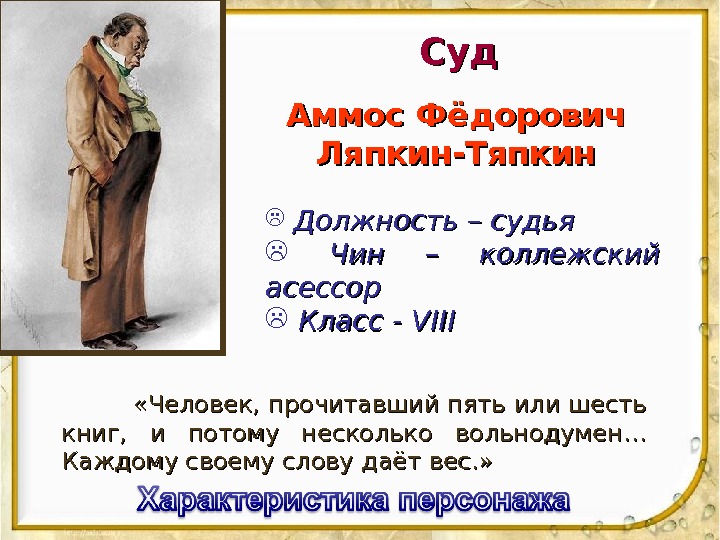 Суд

Аммос Фёдорович Ляпкин-Тяпкин

☹ Должность – судья
☹ Чин – коллежский асессор
☹ Класс - VIII

«Человек, прочитавший пять или шесть книг, и потому несколько вольнодумен… Каждому своему слову даёт вес.»

Характеристика персонажа